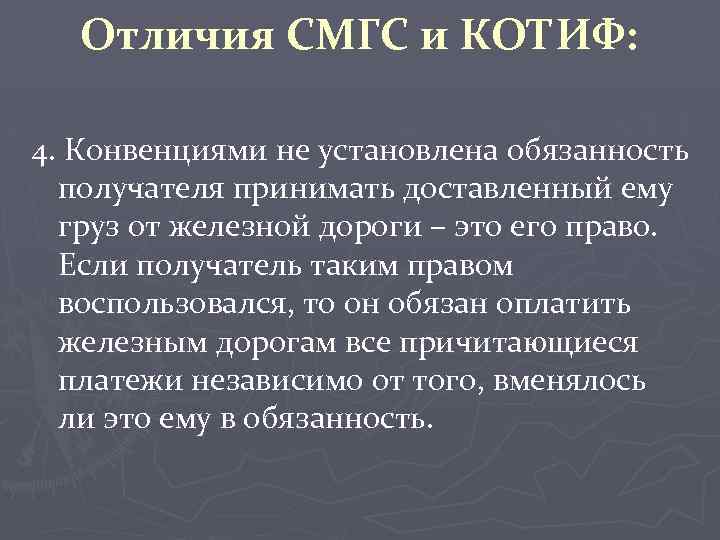 Отличия СМГС и КОТИФ:

4. Конвенциями не установлена обязанность получателя принимать доставленный ему груз от железной дороги – это его право. Если получатель таким правом воспользовался, то он обязан оплатить железным дорогам все причитающиеся платежи независимо от того, вменялось ли это ему в обязанность.